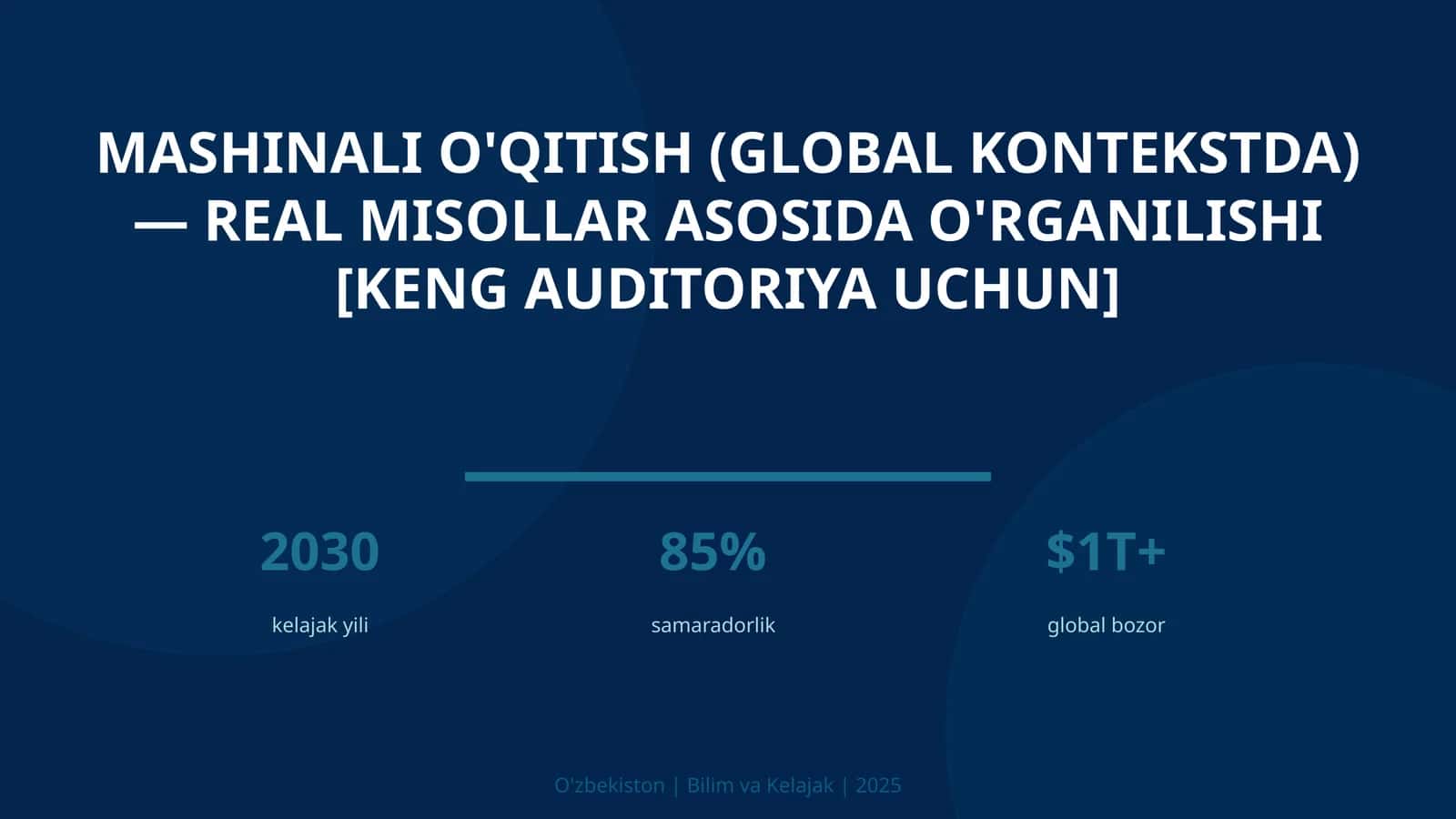 MASHINALI O'QITISH (GLOBAL KONTEKSTDA) — REAL MISOLLAR ASOSIDA O'RGANILISHI [KENG AUDITORIYA UCHUN]

2030
kelajak yili

85%
samaradorlik

\$1T+
global bozor

O'zbekiston | Bilim va Kelajak | 2025